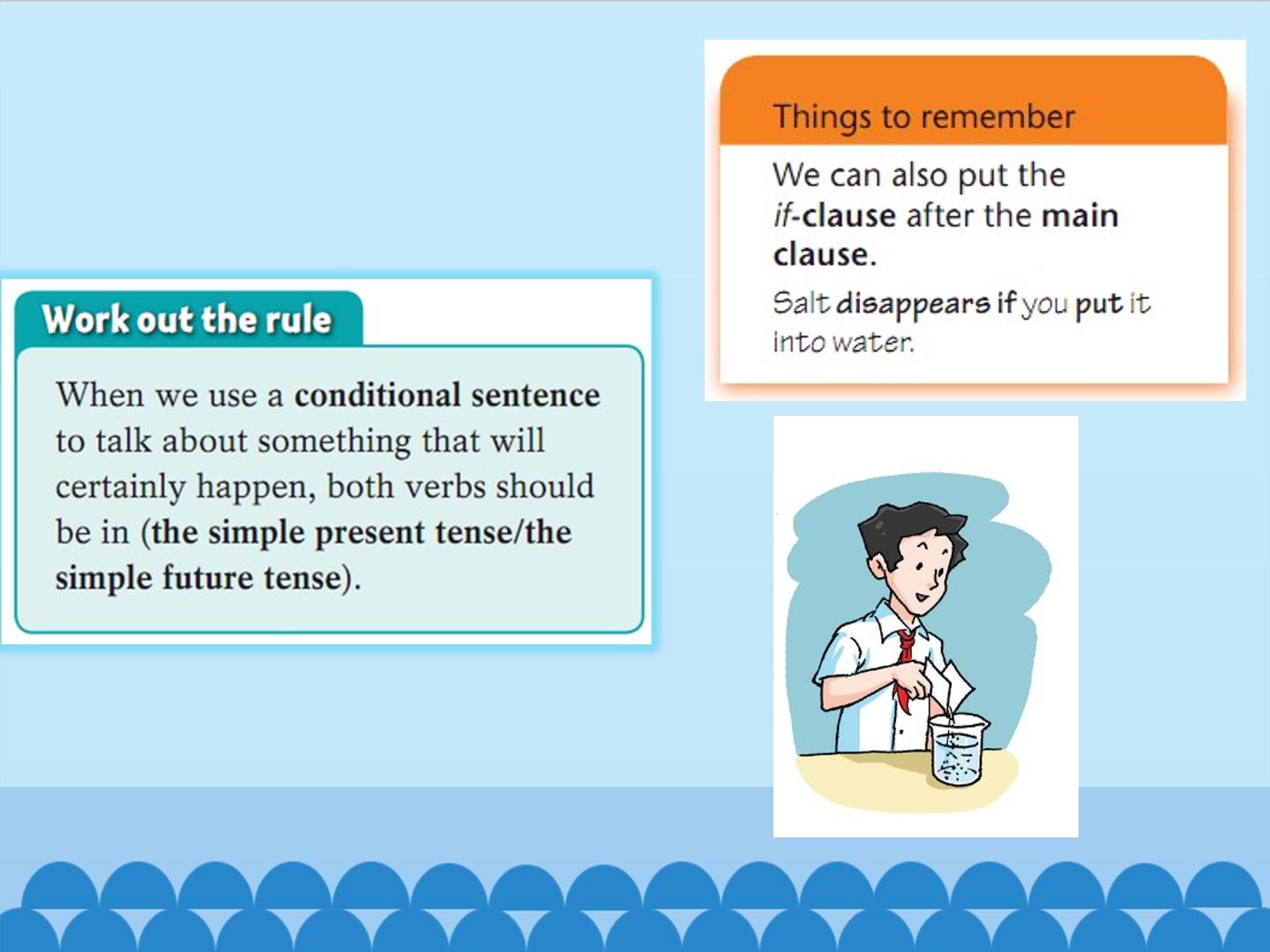 Work out the rule

When we use a conditional sentence to talk about something that will certainly happen, both verbs should be in (the simple present tense/the simple future tense).

Things to remember

We can also put the if-clause after the main clause.

Salt disappears if you put it into water.